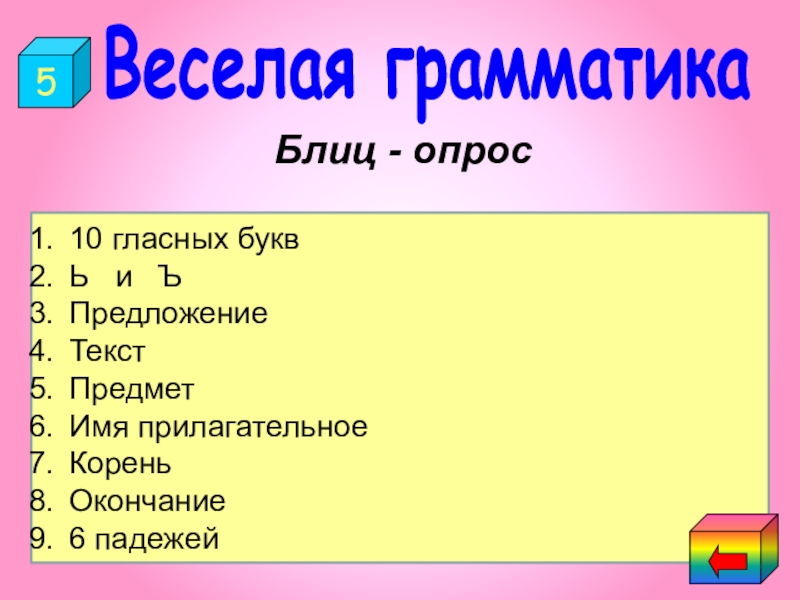 5

Веселая грамматика

Блиц - опрос

1. 10 гласных букв
2. Ь и Ъ
3. Предложение
4. Текст
5. Предмет
6. Имя прилагательное
7. Корень
8. Окончание
9. 6 падежей